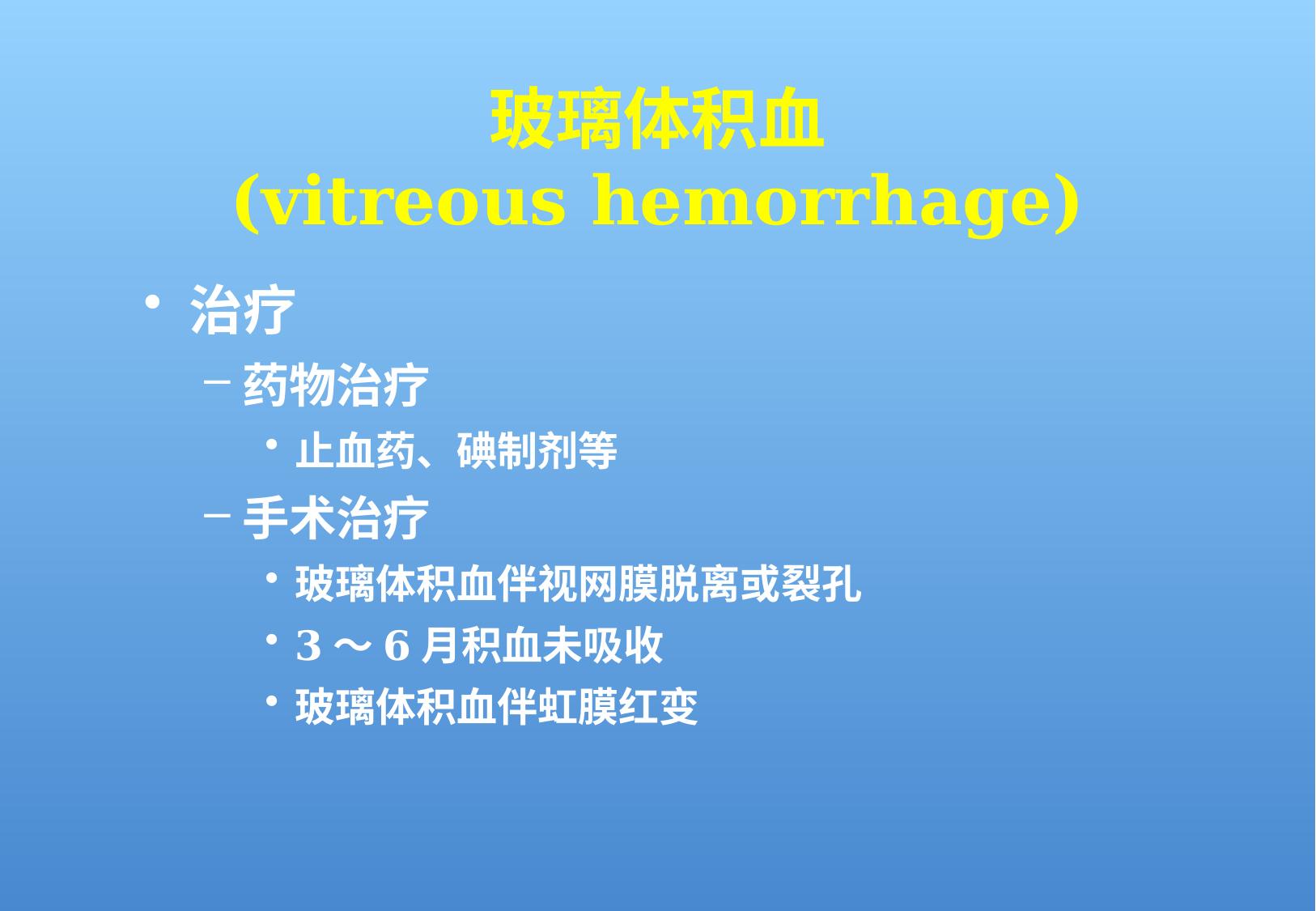 玻璃体积血
(vitreous hemorrhage)

• 治疗
– 药物治疗
• 止血药、碘制剂等
– 手术治疗
• 玻璃体积血伴视网膜脱离或裂孔
• 3 ～ 6 月积血未吸收
• 玻璃体积血伴虹膜红变